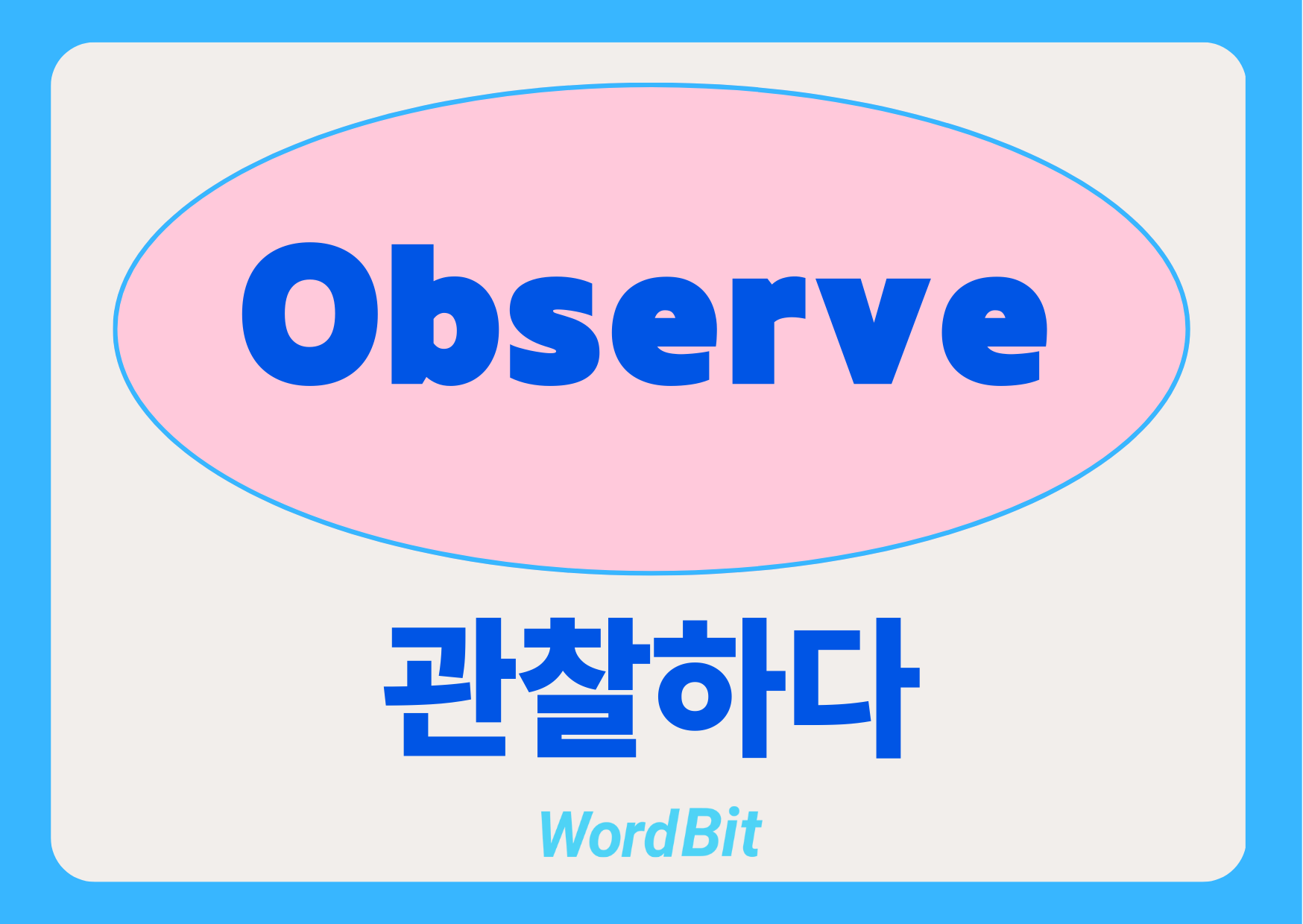 Observe

관찰하다

WordBit